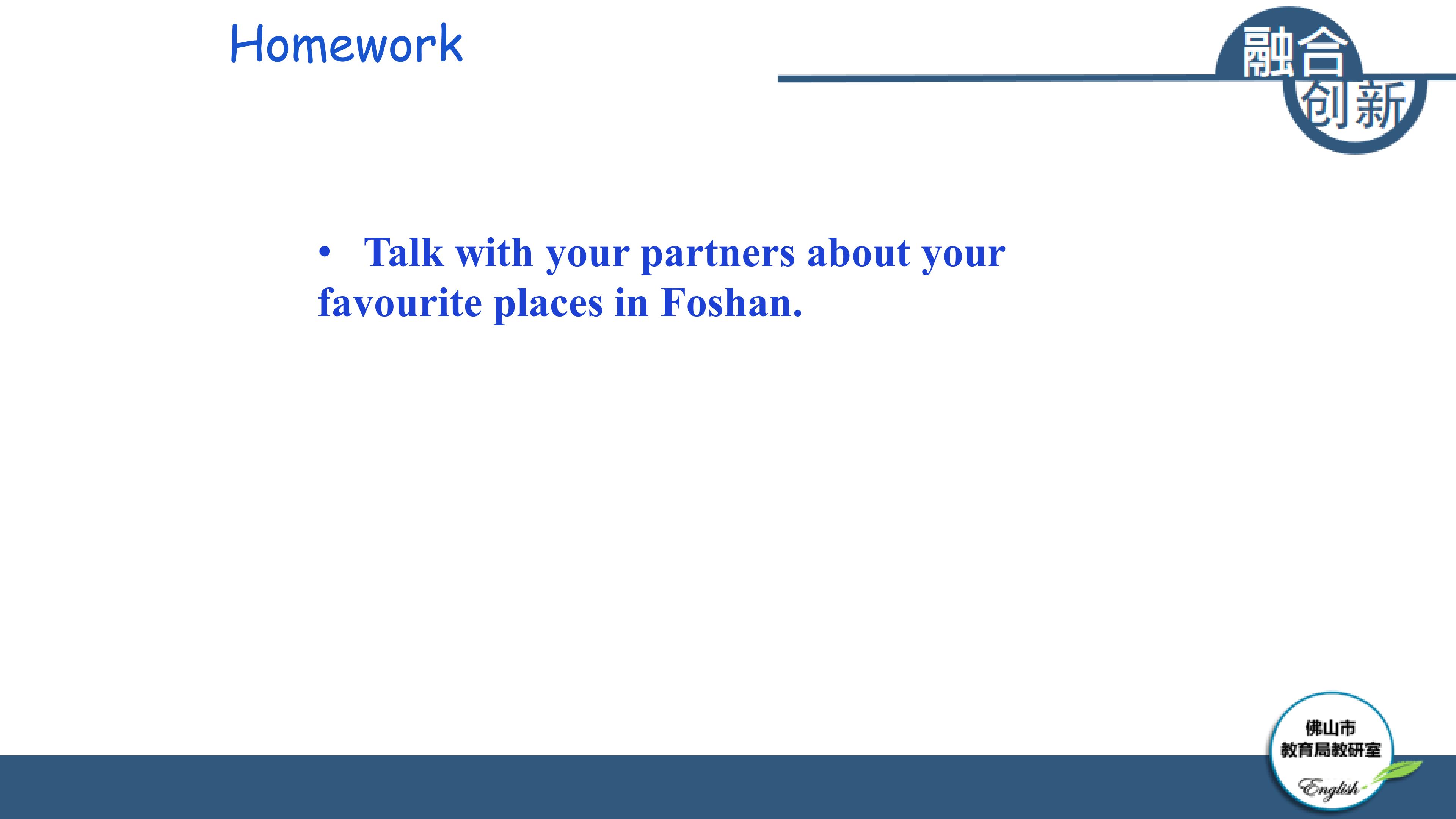 Homework

融合
创新

• Talk with your partners about your favourite places in Foshan.

佛山市
教育局教研室
English